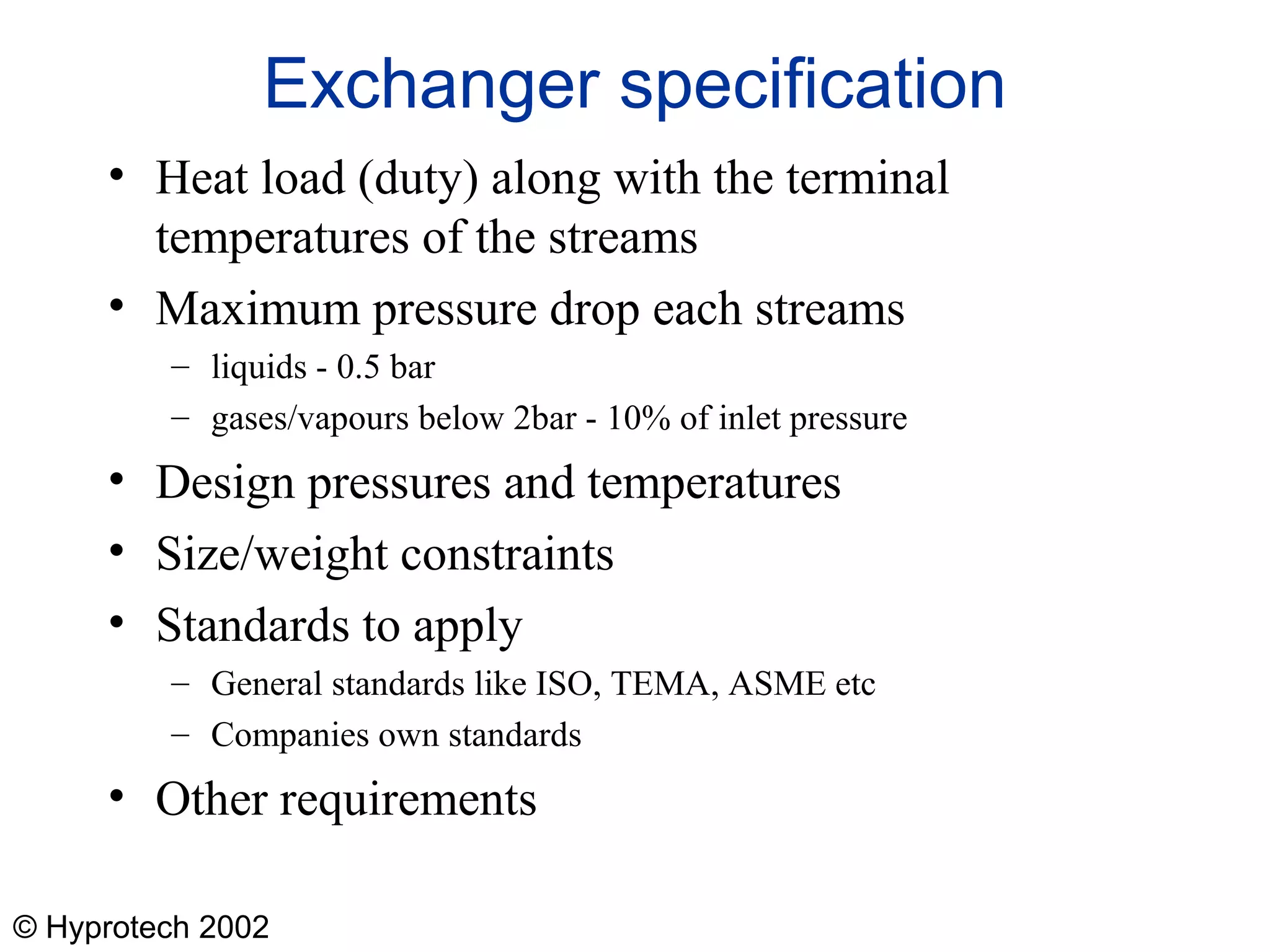 Exchanger specification

• Heat load (duty) along with the terminal temperatures of the streams
• Maximum pressure drop each streams
– liquids - 0.5 bar
– gases/vapours below 2bar - 10% of inlet pressure
• Design pressures and temperatures
• Size/weight constraints
• Standards to apply
– General standards like ISO, TEMA, ASME etc
– Companies own standards
• Other requirements

© Hyprotech 2002